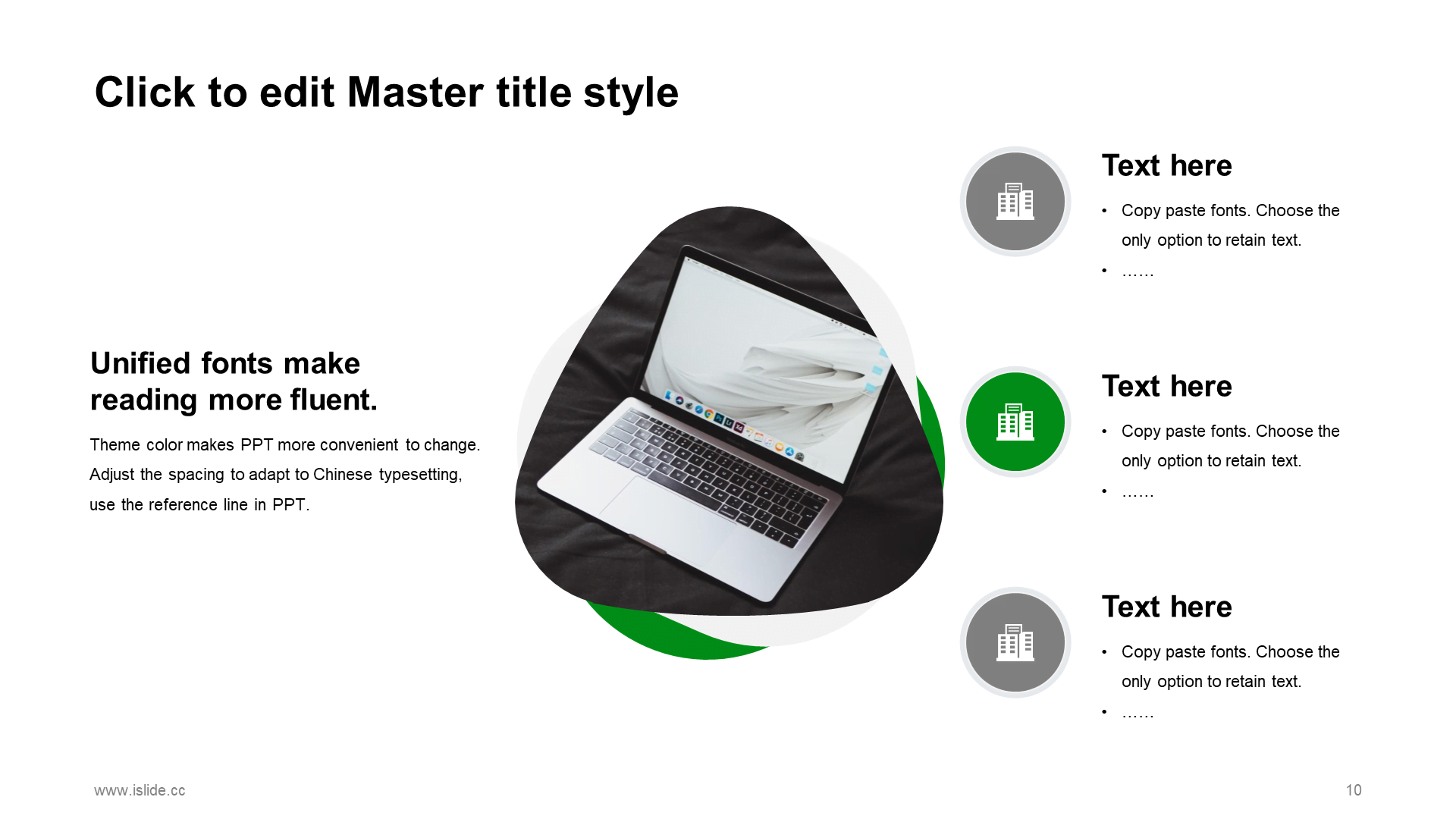 Click to edit Master title style

Unified fonts make reading more fluent.

Theme color makes PPT more convenient to change. Adjust the spacing to adapt to Chinese typesetting, use the reference line in PPT.

Text here

• Copy paste fonts. Choose the only option to retain text.
• ……

Text here

• Copy paste fonts. Choose the only option to retain text.
• ……

Text here

• Copy paste fonts. Choose the only option to retain text.
• ……

www.islide.cc

10